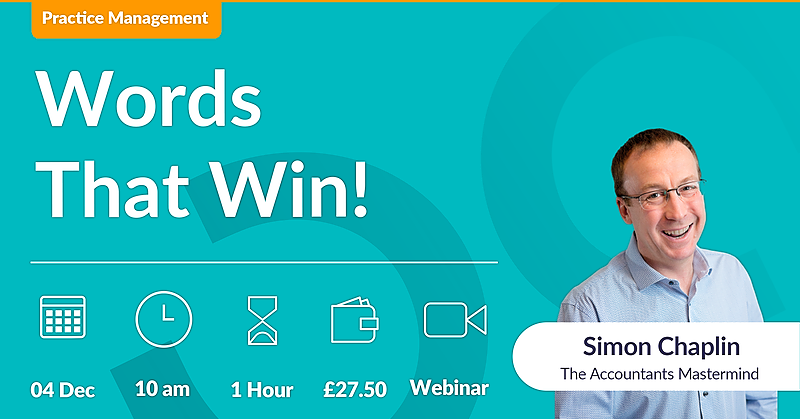 Practice Management

Words That Win!

04 Dec

10 am

1 Hour

£27.50

Webinar

Simon Chaplin
The Accountants Mastermind